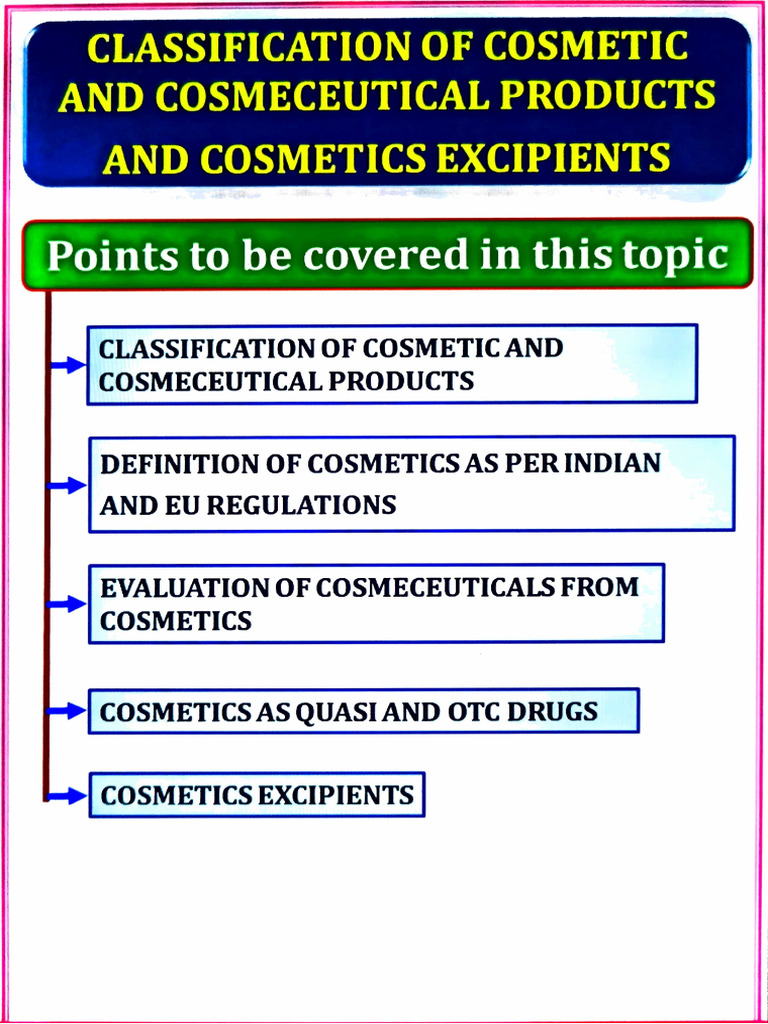 CLASSIFICATION OF COSMETIC AND COSMECEUTICAL PRODUCTS AND COSMETICS EXCIPIENTS

Points to be covered in this topic

CLASSIFICATION OF COSMETIC AND COSMECEUTICAL PRODUCTS

DEFINITION OF COSMETICS AS PER INDIAN AND EU REGULATIONS

EVALUATION OF COSMECEUTICALS FROM COSMETICS

COSMETICS AS QUASI AND OTC DRUGS

COSMETICS EXCIPIENTS